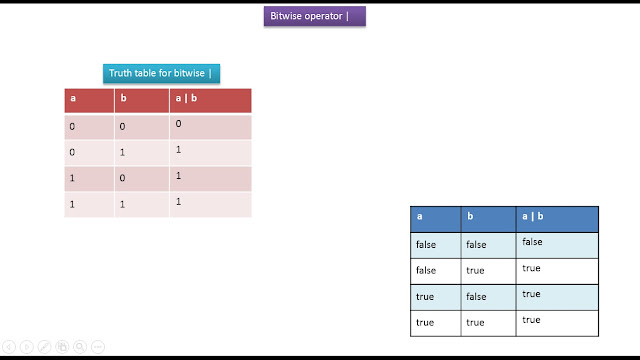 Bitwise operator |

Truth table for bitwise |

| a | b | a \| b |
|---|---|---|
| 0 | 0 | 0 |
| 0 | 1 | 1 |
| 1 | 0 | 1 |
| 1 | 1 | 1 |

| a | b | a \| b |
|---|---|---|
| false | false | false |
| false | true | true |
| true | false | true |
| true | true | true |